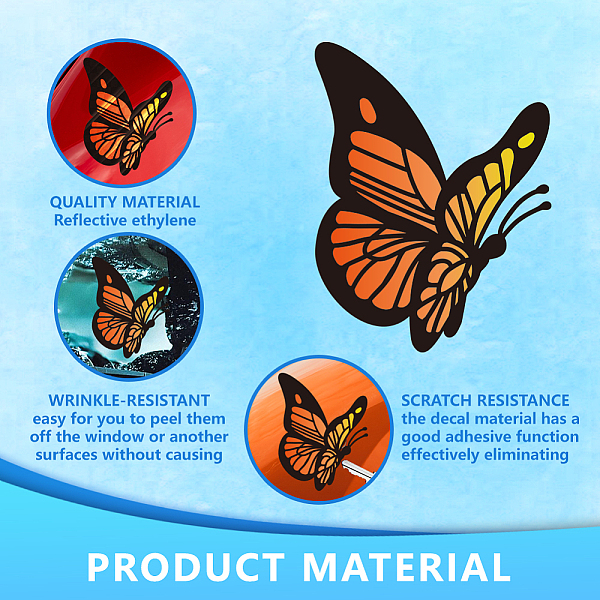 QUALITY MATERIAL
Reflective ethylene

WRINKLE-RESISTANT
easy for you to peel them off the window or another surfaces without causing

SCRATCH RESISTANCE
the decal material has a good adhesive function effectively eliminating

PRODUCT MATERIAL